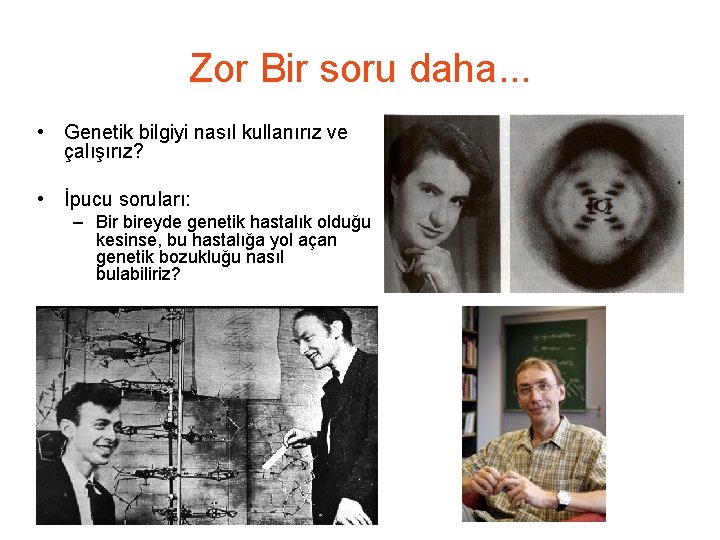 Zor Bir soru daha...

• Genetik bilgiyi nasıl kullanırız ve çalışırız?

• İpucu soruları:
– Bir bireyde genetik hastalık olduğu kesinse, bu hastalığa yol açan genetik bozukluğu nasıl bulabiliriz?